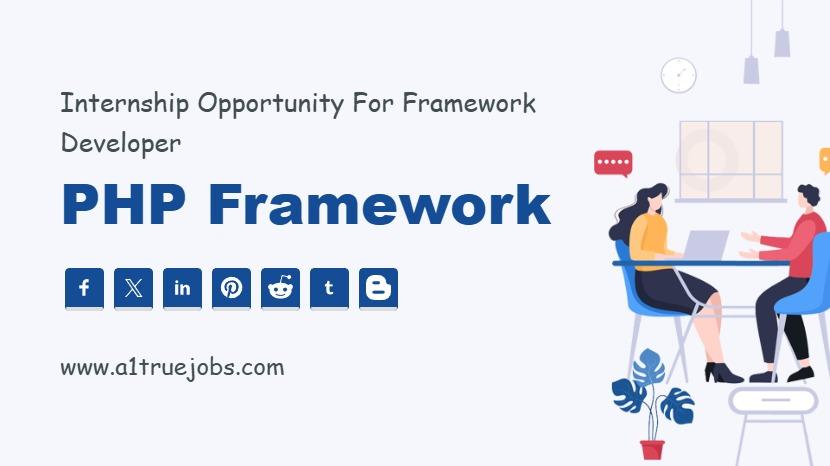 Internship Opportunity For Framework Developer

PHP Framework

f 𝕏 in t

www.a1truejobs.com